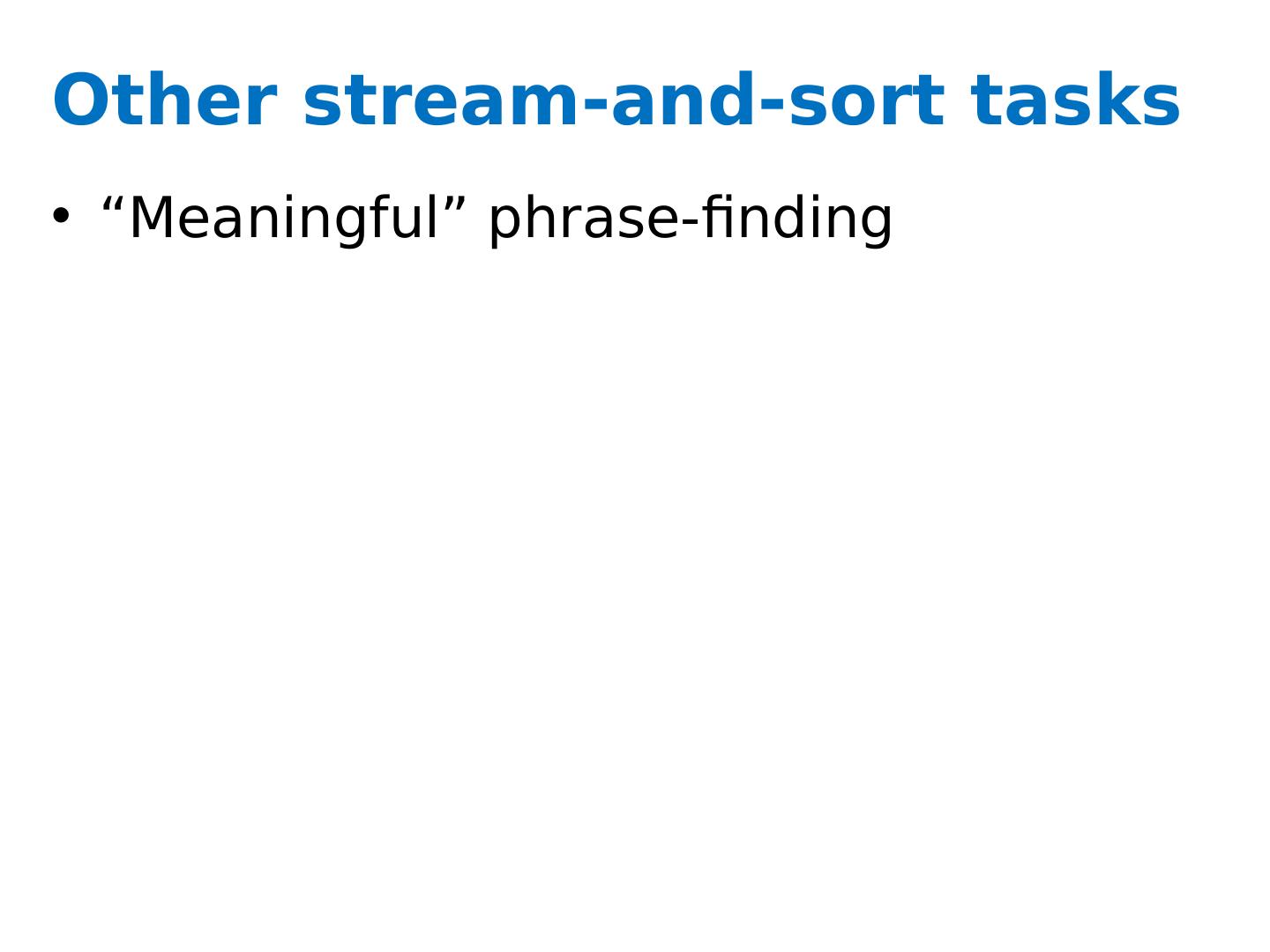 Other stream-and-sort tasks

• “Meaningful” phrase-finding